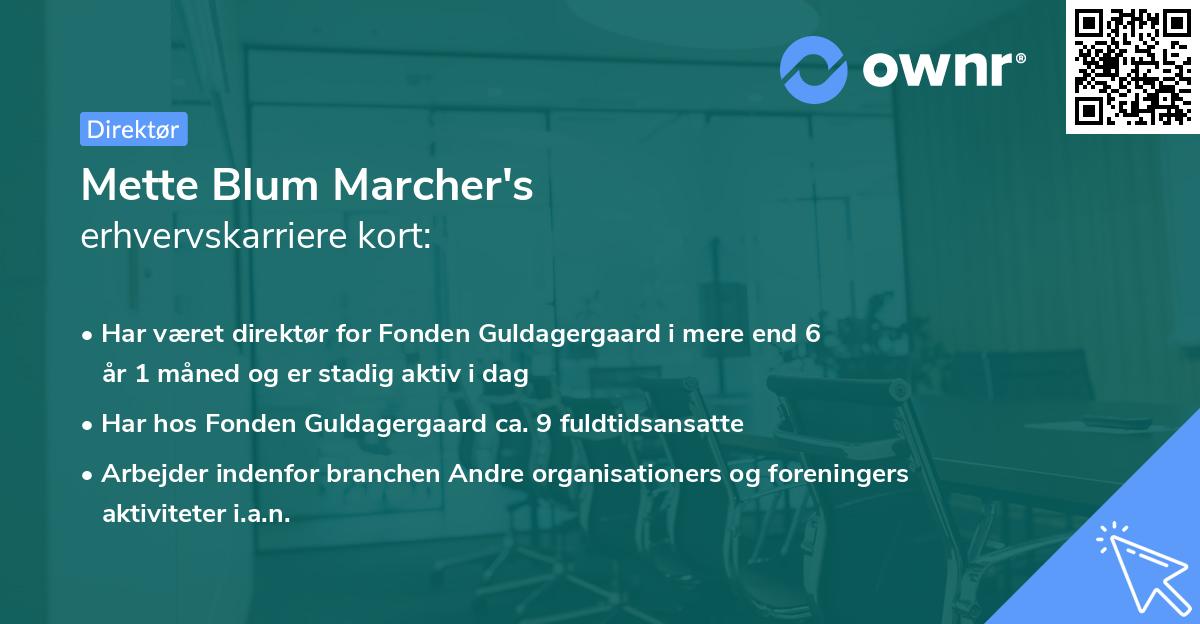 ownr®

Direktør

Mette Blum Marcher's
erhvervskarriere kort:

• Har været direktør for Fonden Guldagergaard i mere end 6 år 1 måned og er stadig aktiv i dag

• Har hos Fonden Guldagergaard ca. 9 fuldtidsansatte

• Arbejder indenfor branchen Andre organisationers og foreningers aktiviteter i.a.n.